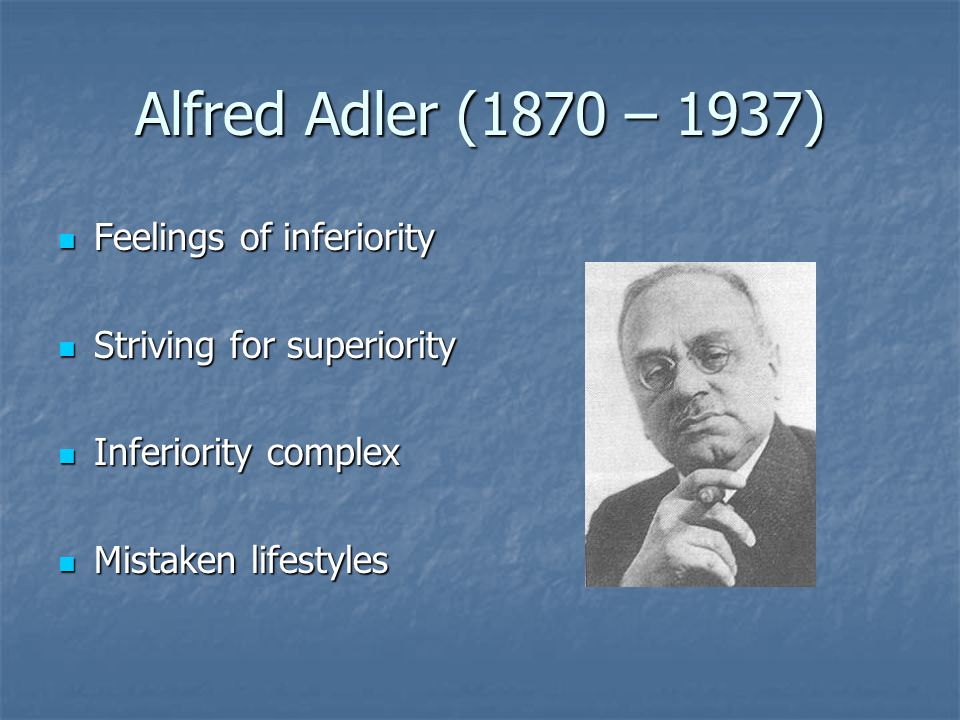 Alfred Adler (1870 – 1937)

- Feelings of inferiority
- Striving for superiority
- Inferiority complex
- Mistaken lifestyles